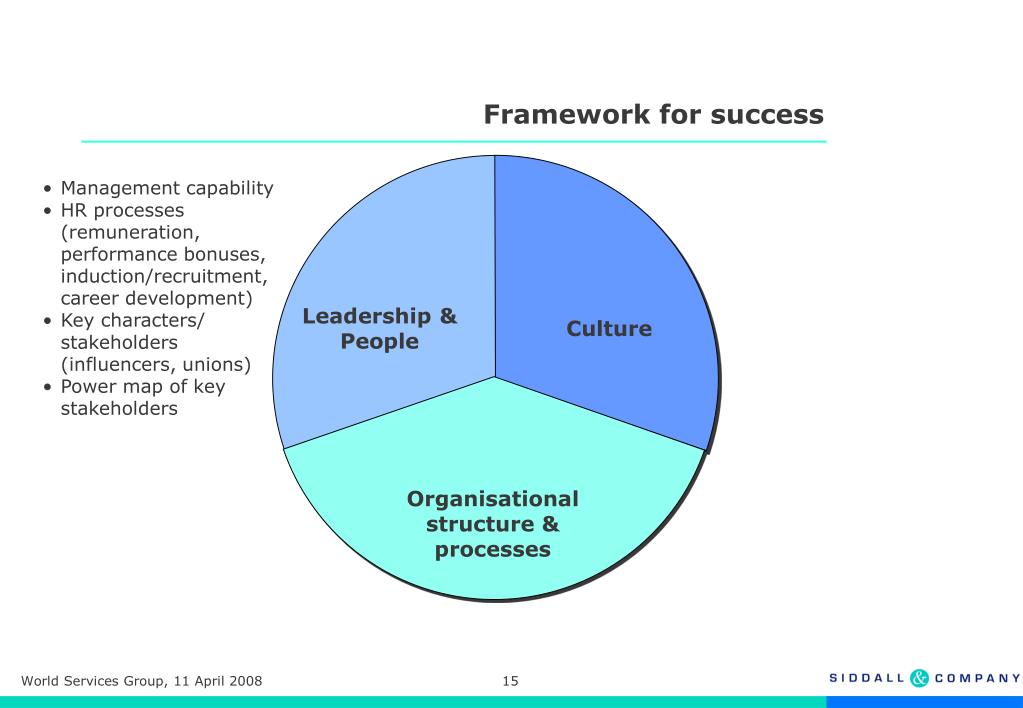 Framework for success

• Management capability
• HR processes (remuneration, performance bonuses, induction/recruitment, career development)
• Key characters/ stakeholders (influencers, unions)
• Power map of key stakeholders

Leadership & People

Culture

Organisational structure & processes

World Services Group, 11 April 2008

15

SIDDALL & COMPANY